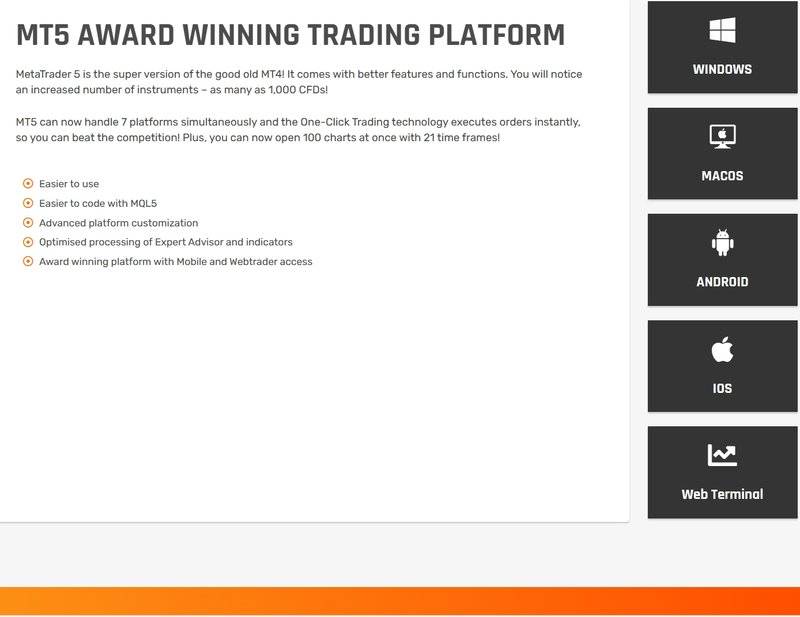 MT5 AWARD WINNING TRADING PLATFORM

MetaTrader 5 is the super version of the good old MT4! It comes with better features and functions. You will notice an increased number of instruments – as many as 1,000 CFDs!

MT5 can now handle 7 platforms simultaneously and the One-Click Trading technology executes orders instantly, so you can beat the competition! Plus, you can now open 100 charts at once with 21 time frames!

Easier to use
Easier to code with MQL5
Advanced platform customization
Optimised processing of Expert Advisor and indicators
Award winning platform with Mobile and Webtrader access

WINDOWS

MACOS

ANDROID

IOS

Web Terminal